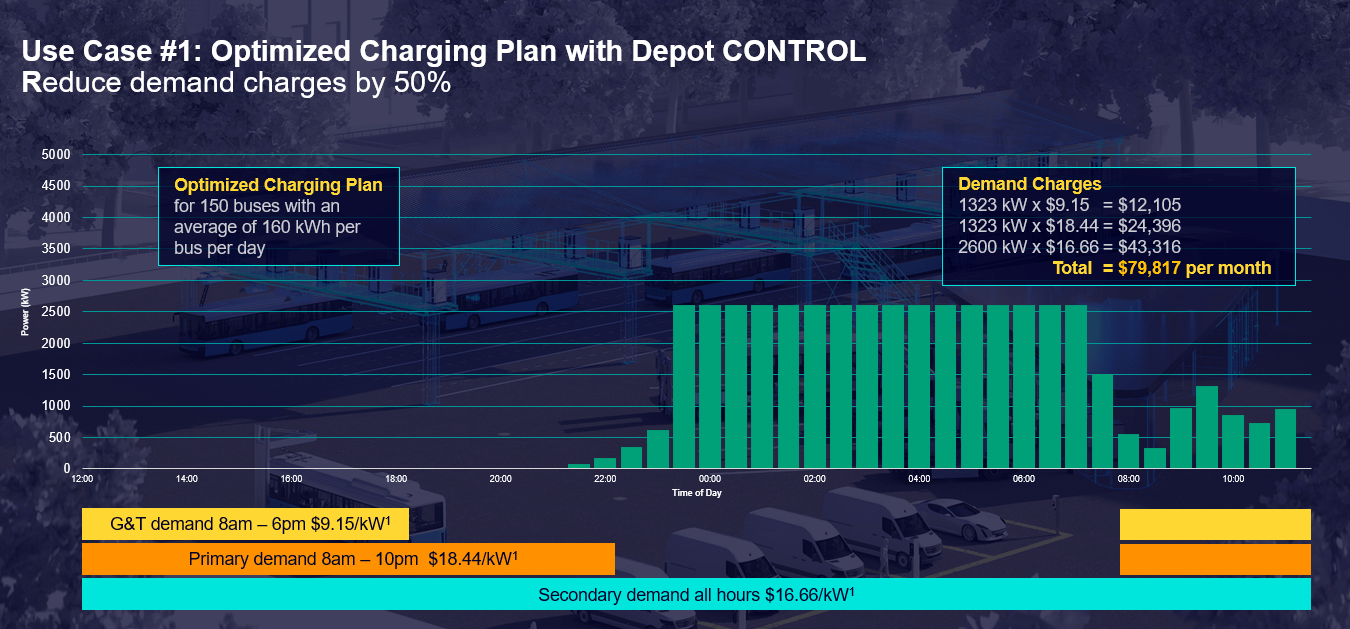 Use Case #1: Optimized Charging Plan with Depot CONTROL
Reduce demand charges by 50%

Optimized Charging Plan
for 150 buses with an average of 160 kWh per bus per day

Demand Charges
1323 kW x $9.15 = $12,105
1323 kW x $18.44 = $24,396
2600 kW x $16.66 = $43,316
Total = $79,817 per month

Power (kW)
5000
4500
4000
3500
3000
2500
2000
1500
1000
500
0

12:00 14:00 16:00 18:00 20:00 22:00 00:00 02:00 04:00 06:00 08:00 10:00
Time of Day

G&T demand 8am – 6pm $9.15/kW$^1$
Primary demand 8am – 10pm $18.44/kW$^1$
Secondary demand all hours $16.66/kW$^1$